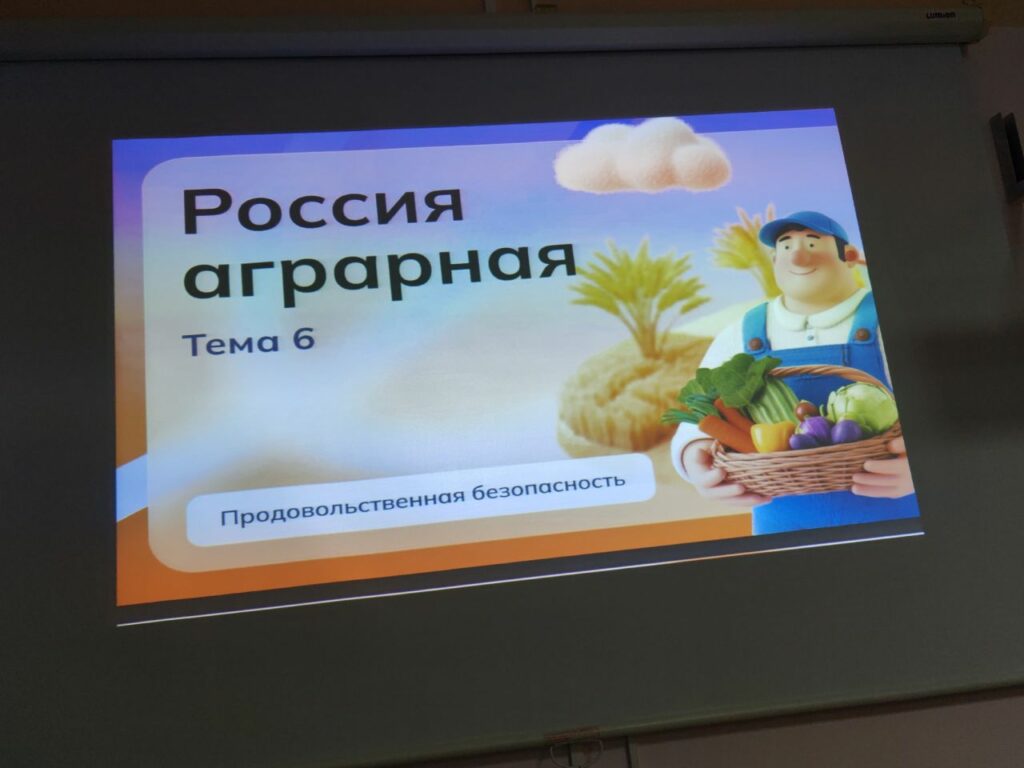 Россия аграрная

Тема 6

Продовольственная безопасность